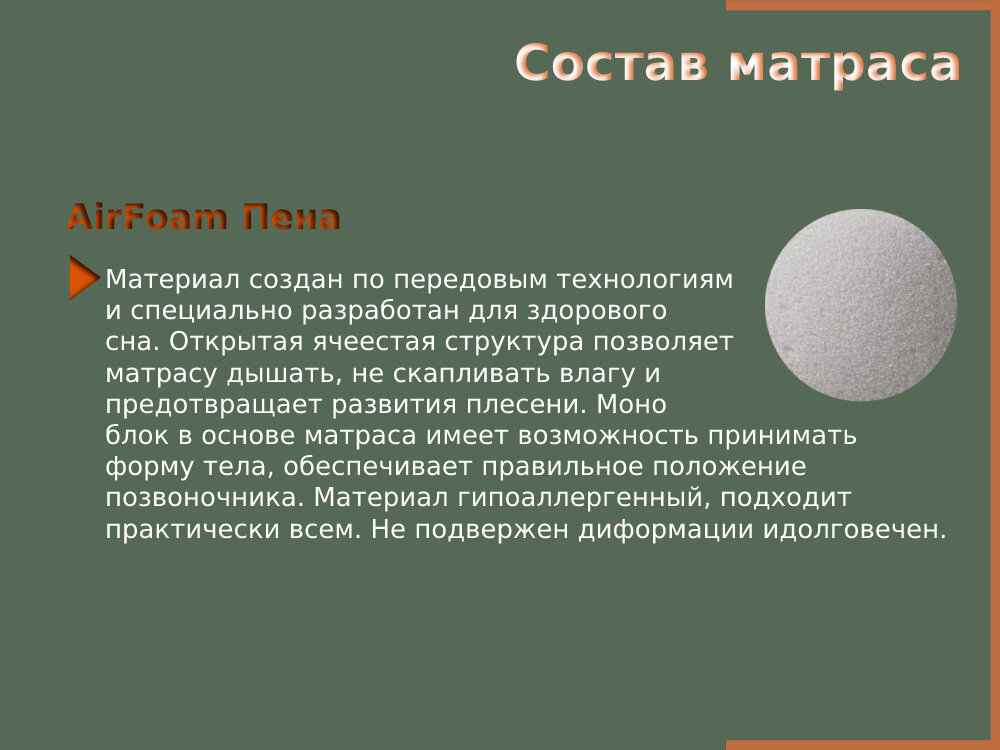 Состав матраса

AirFoam Пена

Материал создан по передовым технологиям и специально разработан для здорового сна. Открытая ячеестая структура позволяет матрасу дышать, не скапливать влагу и предотвращает развития плесени. Моно блок в основе матраса имеет возможность принимать форму тела, обеспечивает правильное положение позвоночника. Материал гипоаллергенный, подходит практически всем. Не подвержен диформации идолговечен.